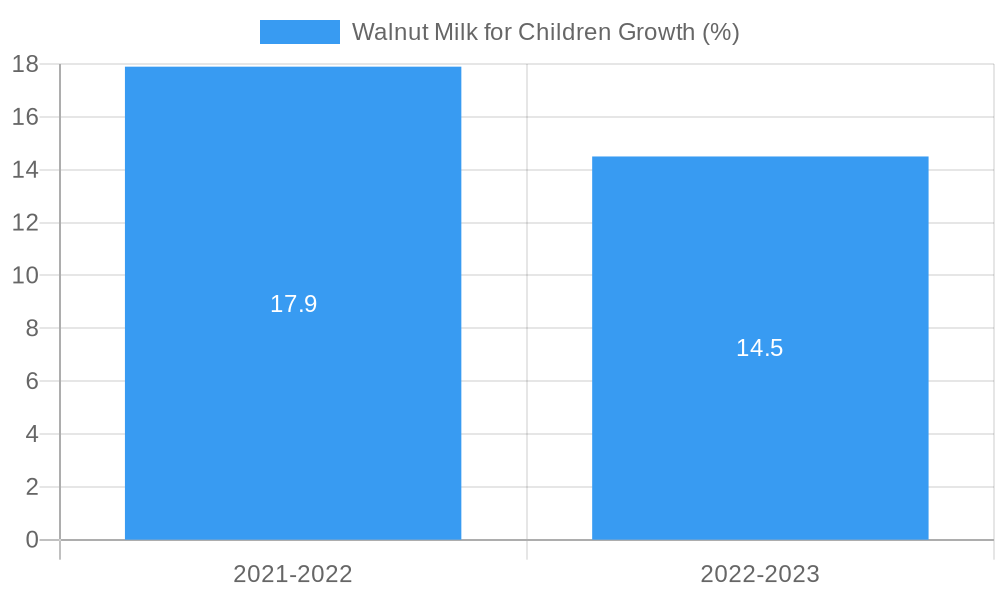 Walnut Milk for Children Growth (%)

18
16
14
12
10
8
6
4
2
0

17.9
14.5

2021-2022
2022-2023